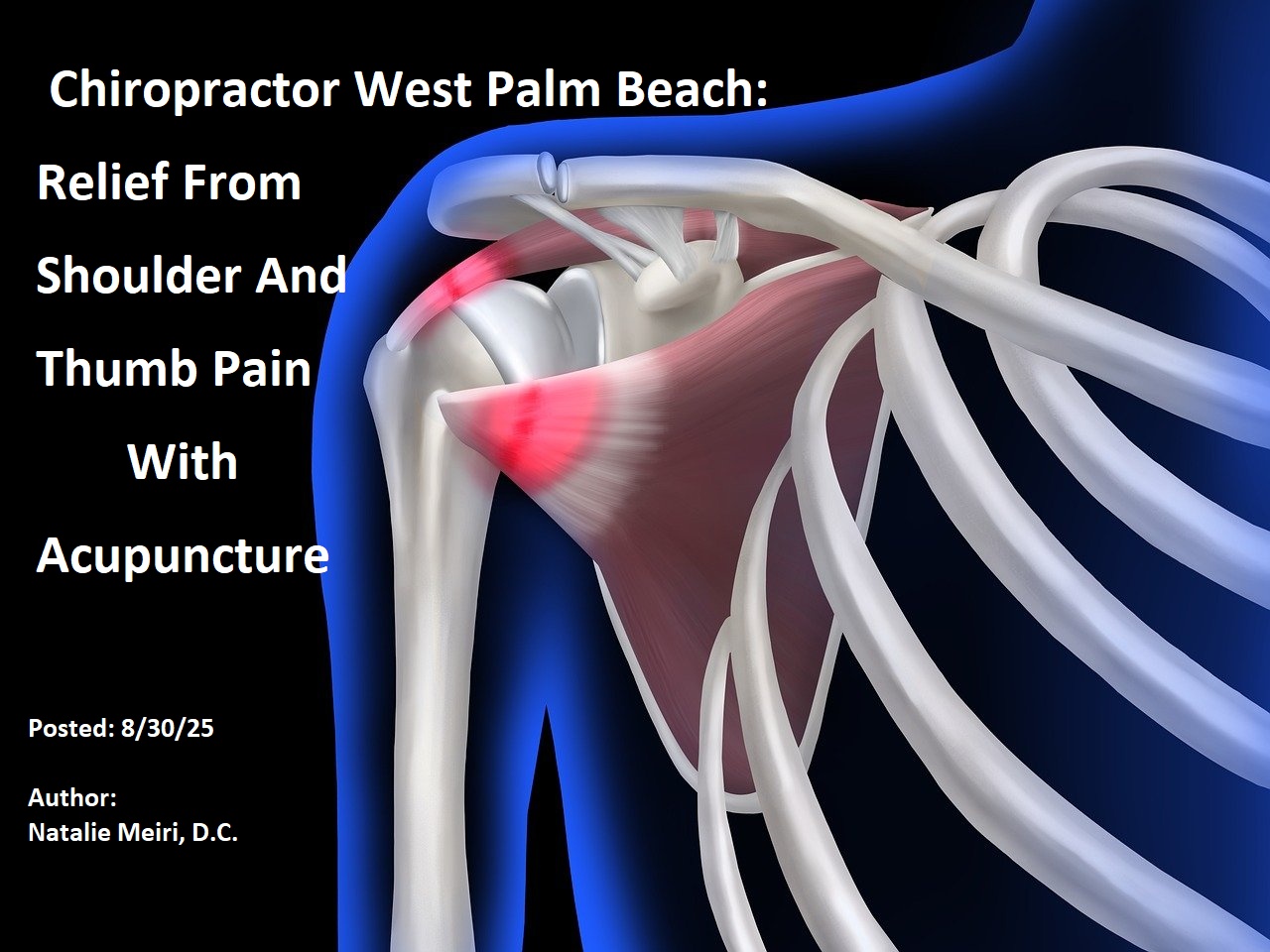 Chiropractor West Palm Beach:

Relief From Shoulder And Thumb Pain With Acupuncture

Posted: 8/30/25

Author:
Natalie Meiri, D.C.